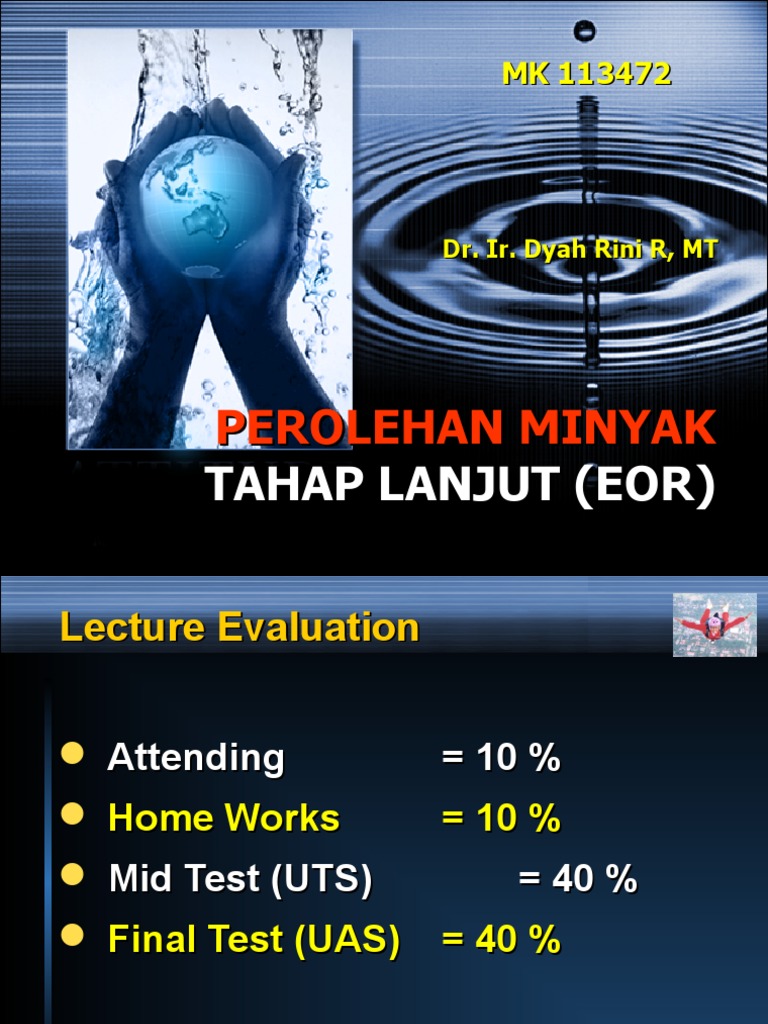 MK 113472

Dr. Ir. Dyah Rini R, MT

PEROLEHAN MINYAK
TAHAP LANJUT (EOR)

Lecture Evaluation

- Attending = 10 %
- Home Works = 10 %
- Mid Test (UTS) = 40 %
- Final Test (UAS) = 40 %